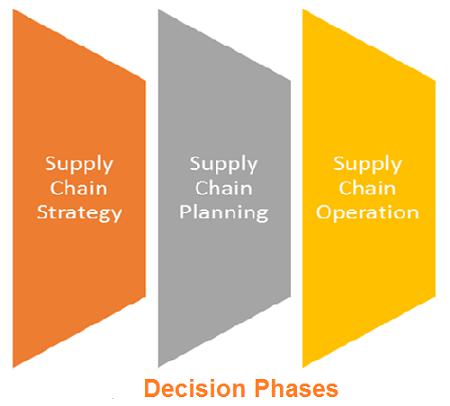 Supply Chain Strategy

Supply Chain Planning

Supply Chain Operation

Decision Phases